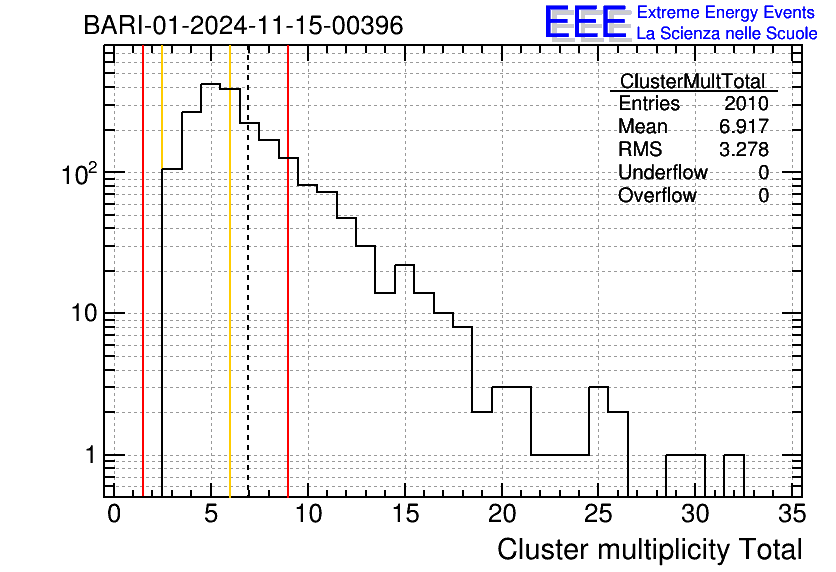 BARI-01-2024-11-15-00396

EEE Extreme Energy Events
La Scienza nelle Scuole

| ClusterMultTotal | |
|---|---|
| Entries | 2010 |
| Mean | 6.917 |
| RMS | 3.278 |
| Underflow | 0 |
| Overflow | 0 |

$10^2$
10
1

0 5 10 15 20 25 30 35

Cluster multiplicity Total